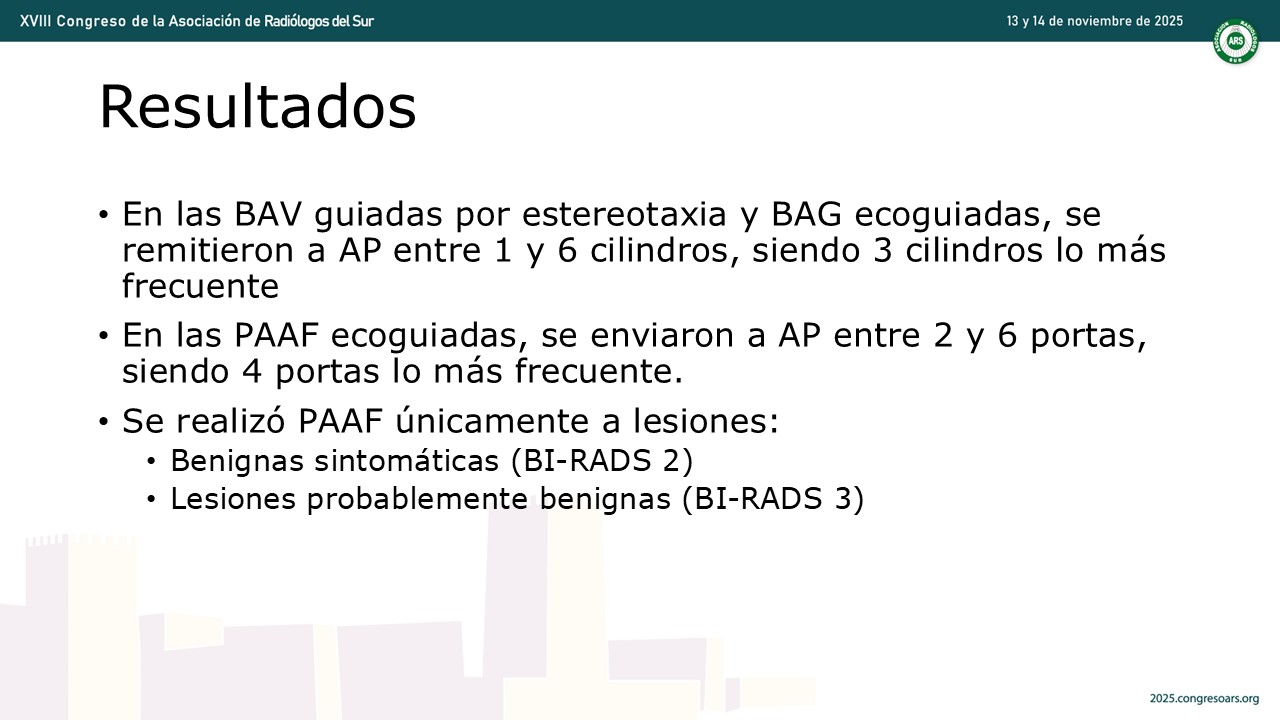 XVIII Congreso de la Asociación de Radiólogos del Sur

13 y 14 de noviembre de 2025

ARS

Resultados

• En las BAV guiadas por estereotaxia y BAG ecoguiadas, se remitieron a AP entre 1 y 6 cilindros, siendo 3 cilindros lo más frecuente

• En las PAAF ecoguiadas, se enviaron a AP entre 2 y 6 portas, siendo 4 portas lo más frecuente.

• Se realizó PAAF únicamente a lesiones:
  • Benignas sintomáticas (BI-RADS 2)
  • Lesiones probablemente benignas (BI-RADS 3)

2025.congresoars.org